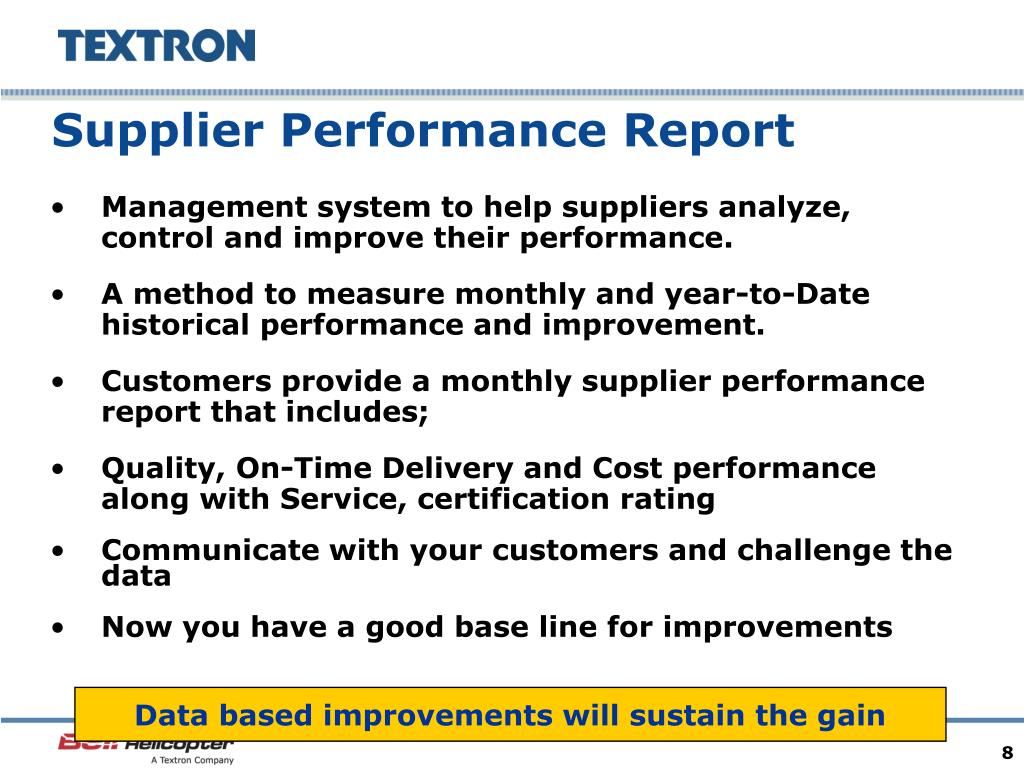 TEXTRON

Supplier Performance Report

• Management system to help suppliers analyze, control and improve their performance.

• A method to measure monthly and year-to-Date historical performance and improvement.

• Customers provide a monthly supplier performance report that includes;

• Quality, On-Time Delivery and Cost performance along with Service, certification rating

• Communicate with your customers and challenge the data

• Now you have a good base line for improvements

Data based improvements will sustain the gain

Bell Helicopter
A Textron Company

8